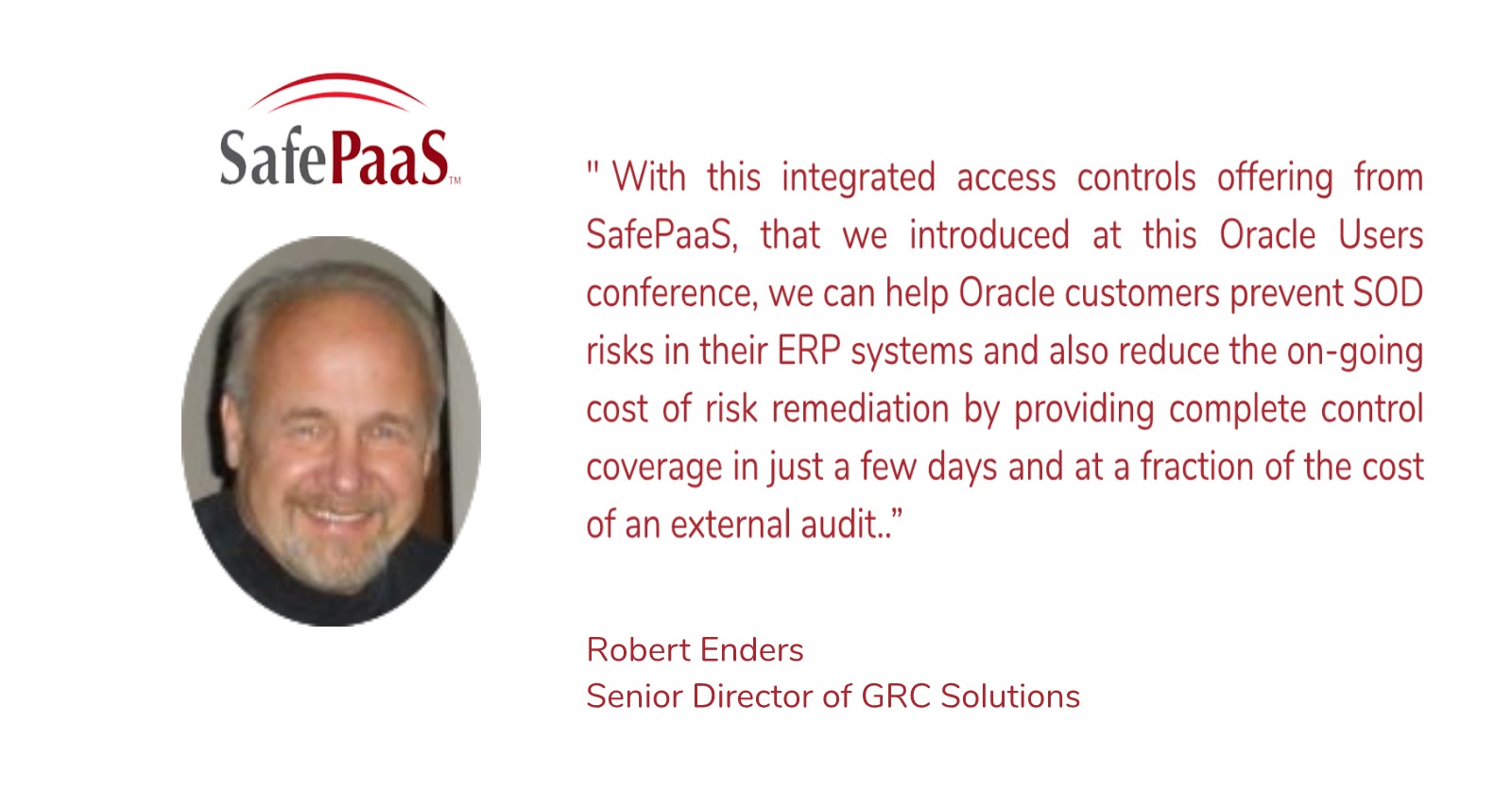 SafePaaS™

" With this integrated access controls offering from SafePaaS, that we introduced at this Oracle Users conference, we can help Oracle customers prevent SOD risks in their ERP systems and also reduce the on-going cost of risk remediation by providing complete control coverage in just a few days and at a fraction of the cost of an external audit..”

Robert Enders
Senior Director of GRC Solutions